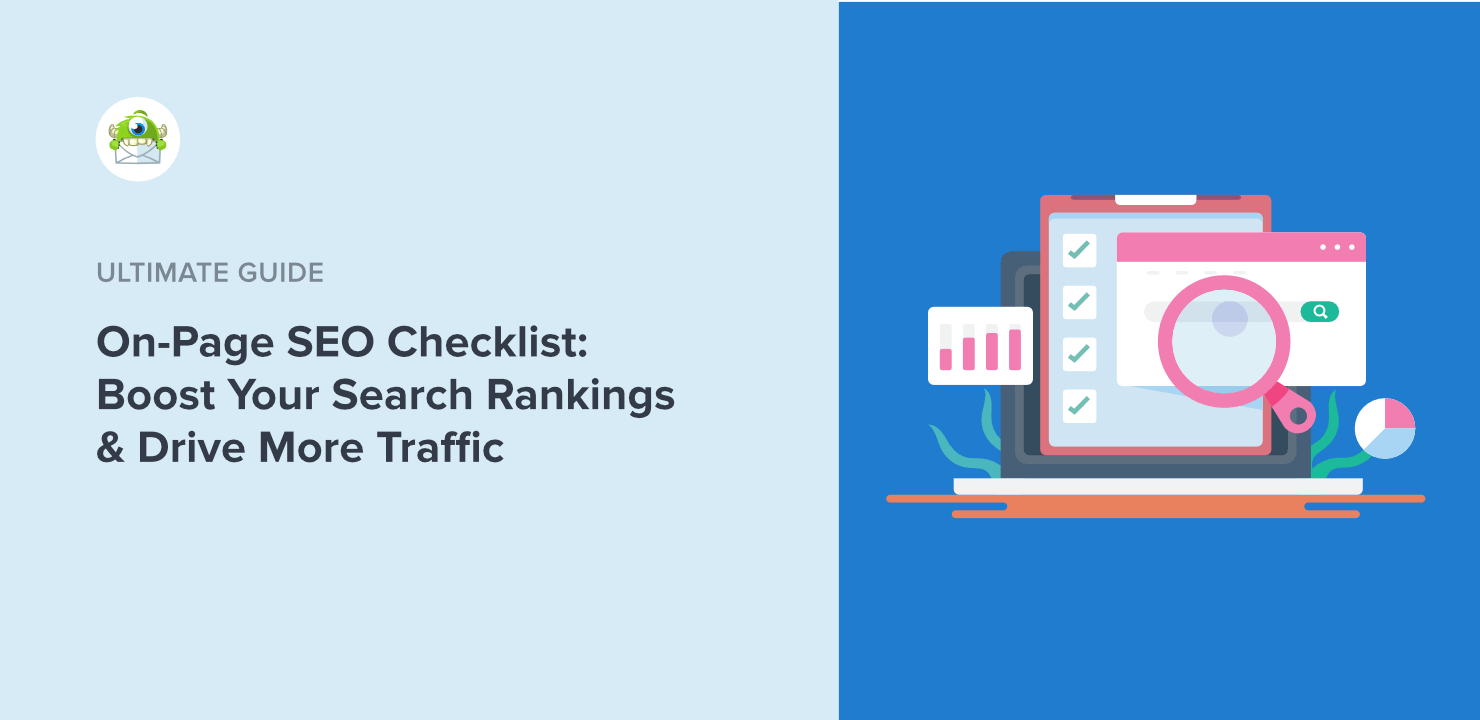 ULTIMATE GUIDE

On-Page SEO Checklist: Boost Your Search Rankings & Drive More Traffic